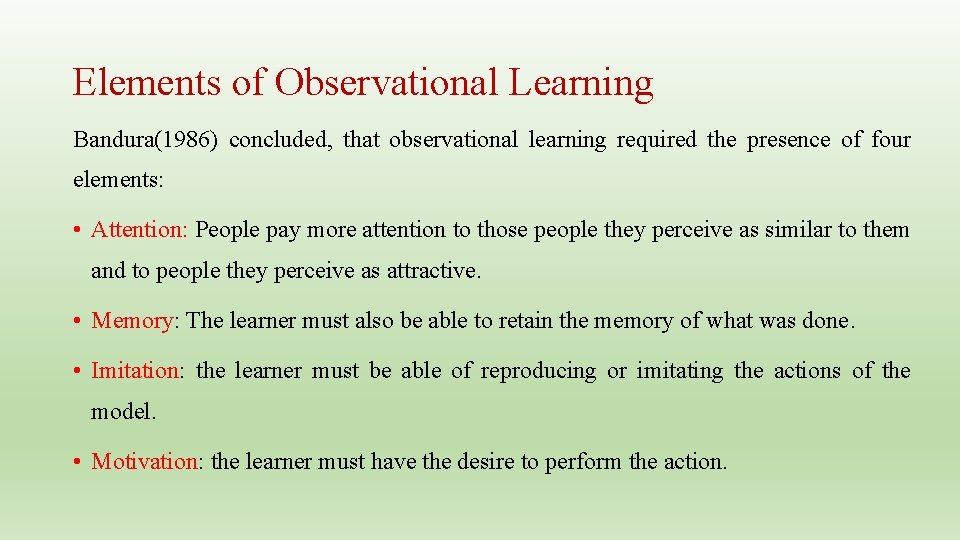 Elements of Observational Learning

Bandura(1986) concluded, that observational learning required the presence of four elements:

• Attention: People pay more attention to those people they perceive as similar to them and to people they perceive as attractive.

• Memory: The learner must also be able to retain the memory of what was done.

• Imitation: the learner must be able of reproducing or imitating the actions of the model.

• Motivation: the learner must have the desire to perform the action.